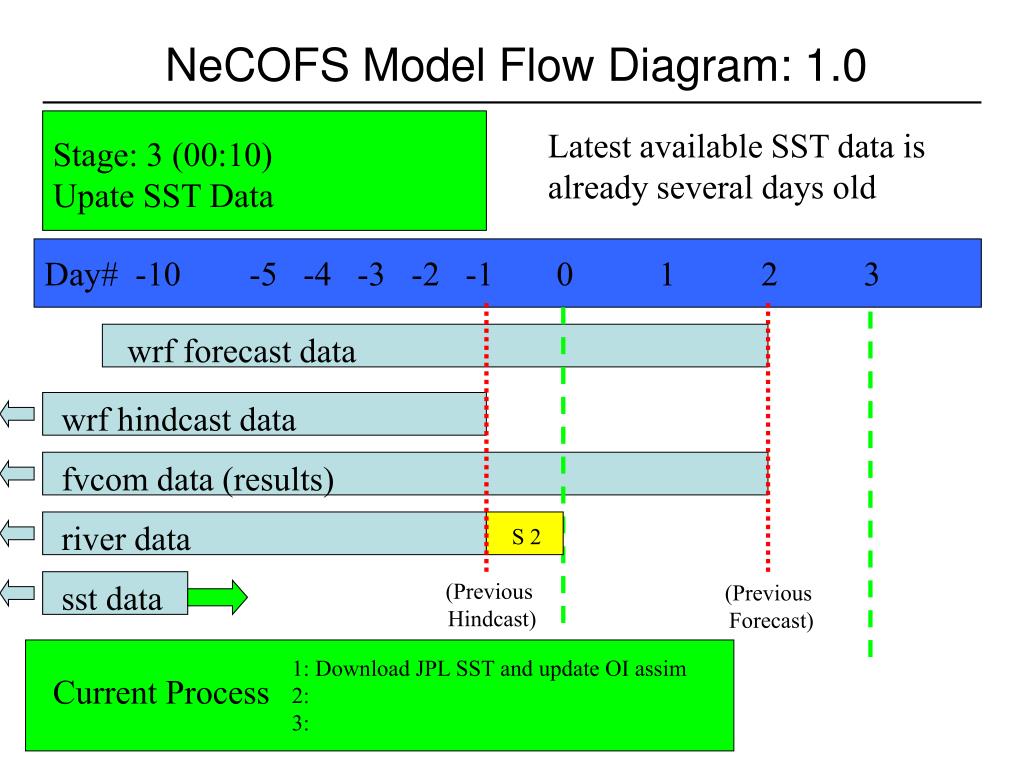 NeCOFS Model Flow Diagram: 1.0

Stage: 3 (00:10)
Upate SST Data

Latest available SST data is already several days old

Day# -10 -5 -4 -3 -2 -1 0 1 2 3

wrf forecast data

wrf hindcast data

fvcom data (results)

river data

S 2

sst data

(Previous Hindcast)

(Previous Forecast)

Current Process

1: Download JPL SST and update OI assim
2:
3: